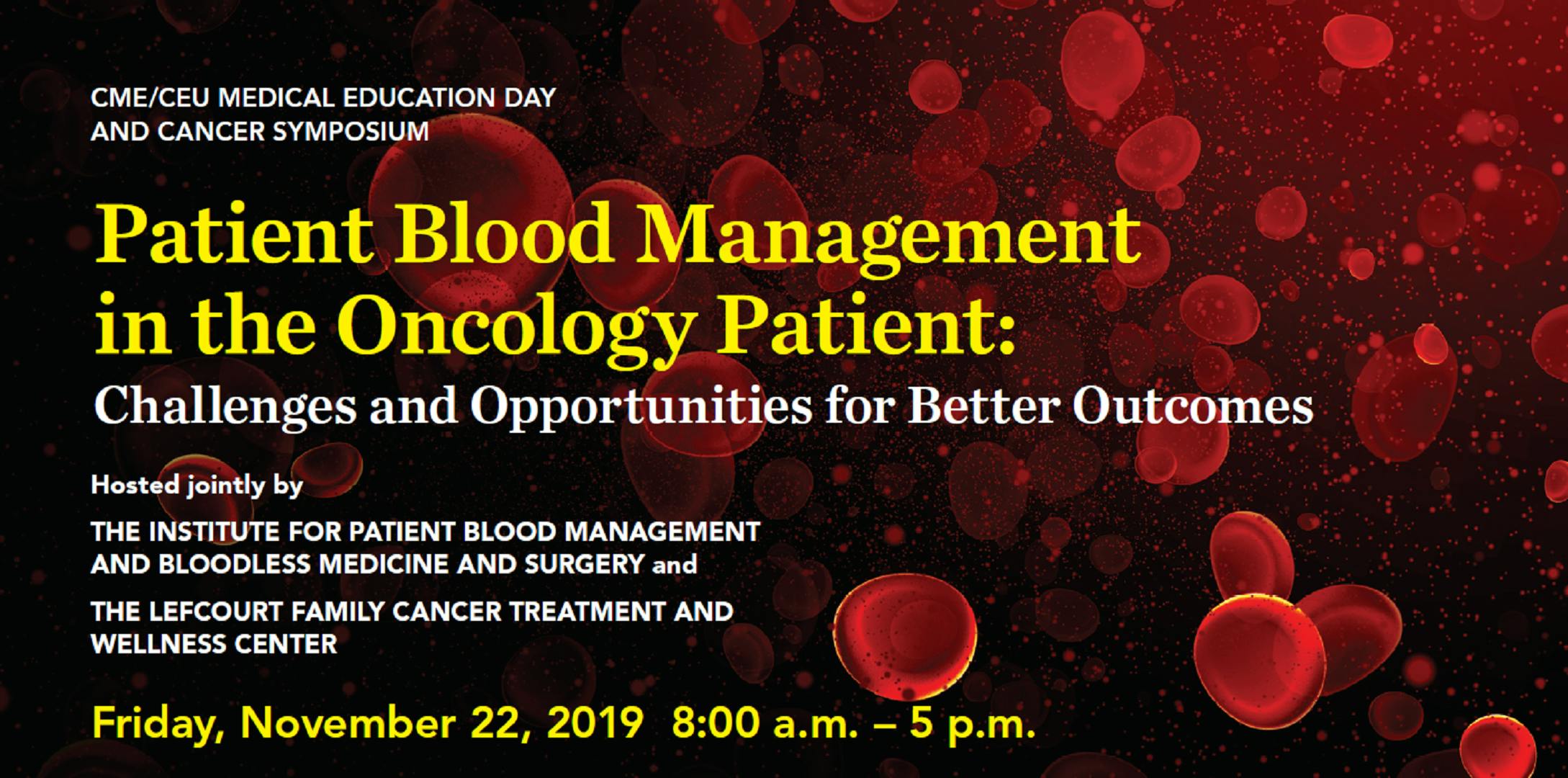 CME/CEU MEDICAL EDUCATION DAY AND CANCER SYMPOSIUM

Patient Blood Management in the Oncology Patient:
Challenges and Opportunities for Better Outcomes

Hosted jointly by

THE INSTITUTE FOR PATIENT BLOOD MANAGEMENT AND BLOODLESS MEDICINE AND SURGERY and

THE LEFCOURT FAMILY CANCER TREATMENT AND WELLNESS CENTER

Friday, November 22, 2019 8:00 a.m. – 5 p.m.